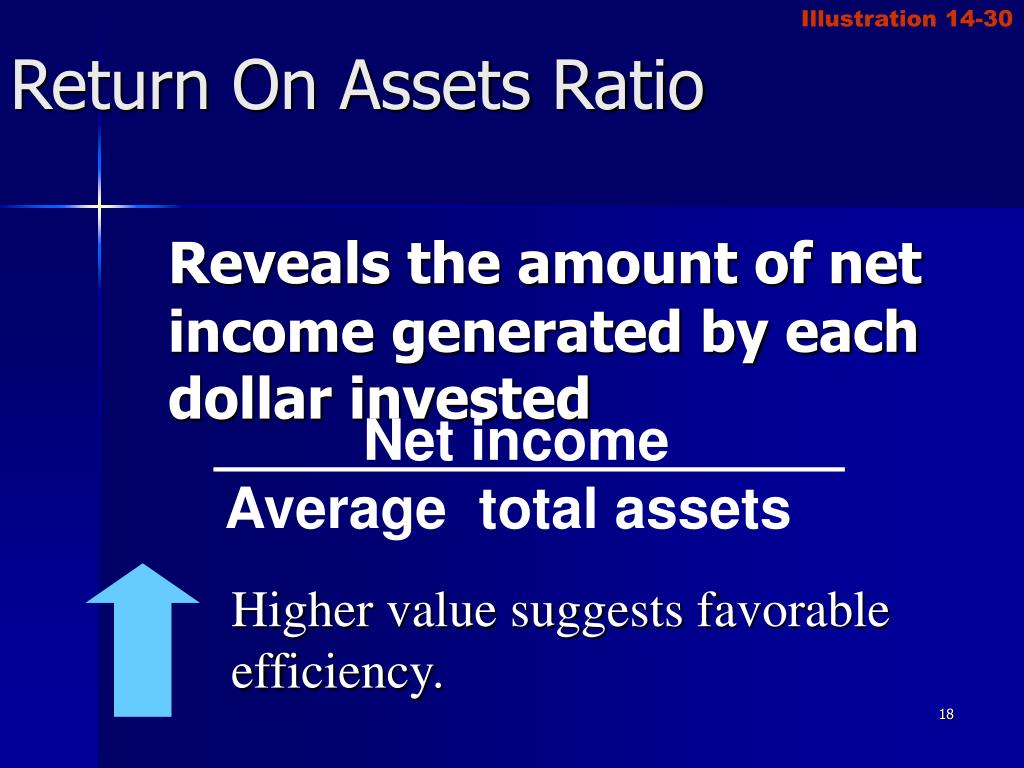 Illustration 14-30

Return On Assets Ratio

Reveals the amount of net income generated by each dollar invested

$\frac{\text{Net income}}{\text{Average total assets}}$

Higher value suggests favorable efficiency.

18